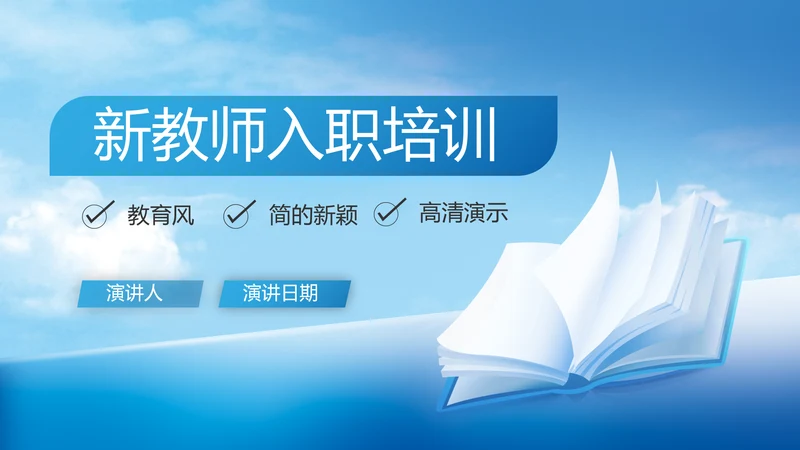 新教师入职培训

教育风 简的新颖 高清演示

演讲人 演讲日期